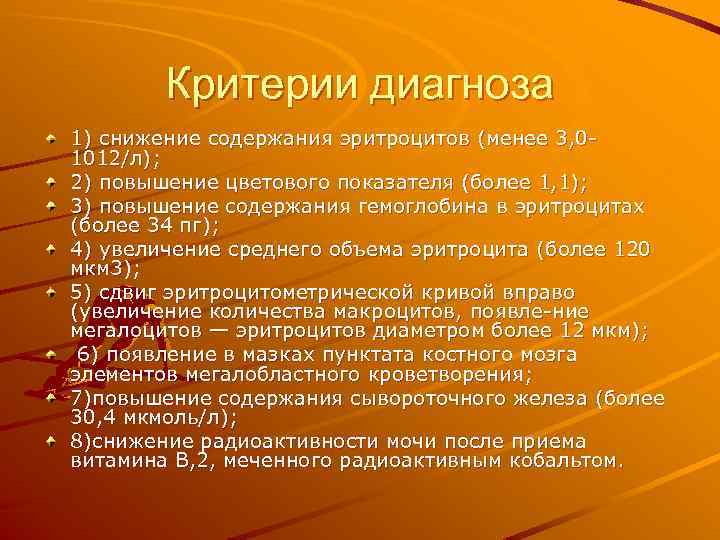 Критерии диагноза

1) снижение содержания эритроцитов (менее 3,0-1012/л);

2) повышение цветового показателя (более 1,1);

3) повышение содержания гемоглобина в эритроцитах (более 34 пг);

4) увеличение среднего объема эритроцита (более 120 мкм3);

5) сдвиг эритроцитометрической кривой вправо (увеличение количества макроцитов, появле-ние мегалоцитов — эритроцитов диаметром более 12 мкм);

6) появление в мазках пунктата костного мозга элементов мегалобластного кроветворения;

7)повышение содержания сывороточного железа (более 30,4 мкмоль/л);

8)снижение радиоактивности мочи после приема витамина В,2, меченного радиоактивным кобальтом.